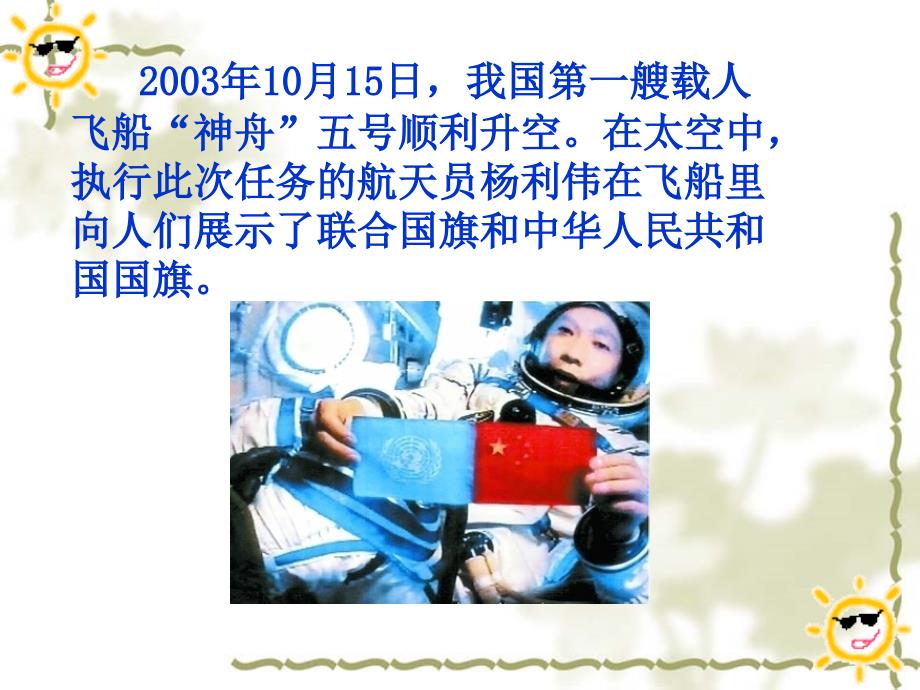 2003年10月15日，我国第一艘载人飞船“神舟”五号顺利升空。在太空中，执行此次任务的航天员杨利伟在飞船里向人们展示了联合国旗和中华人民共和国国旗。